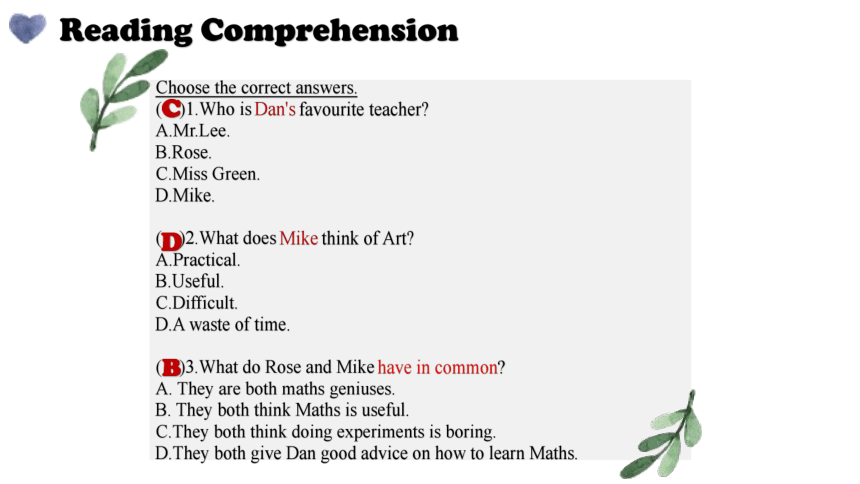 Reading Comprehension

Choose the correct answers.

(C)1.Who is Dan's favourite teacher?
A.Mr.Lee.
B.Rose.
C.Miss Green.
D.Mike.

(D)2.What does Mike think of Art?
A.Practical.
B.Useful.
C.Difficult.
D.A waste of time.

(B)3.What do Rose and Mike have in common?
A. They are both maths geniuses.
B. They both think Maths is useful.
C.They both think doing experiments is boring.
D.They both give Dan good advice on how to learn Maths.